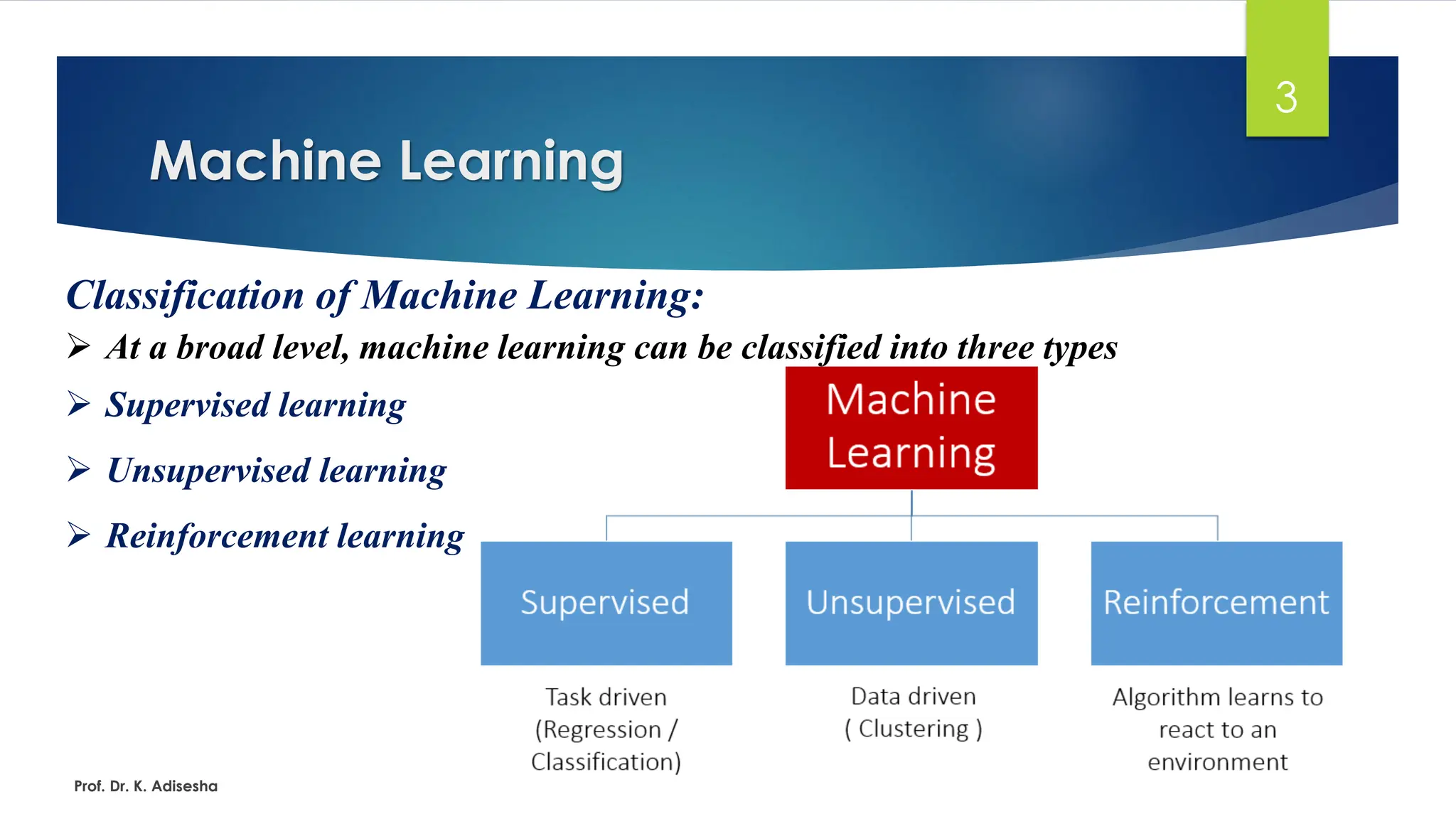 3

Machine Learning

Classification of Machine Learning:

➢ At a broad level, machine learning can be classified into three types

➢ Supervised learning

➢ Unsupervised learning

➢ Reinforcement learning

Machine Learning

Supervised

Unsupervised

Reinforcement

Task driven (Regression / Classification)

Data driven ( Clustering )

Algorithm learns to react to an environment

Prof. Dr. K. Adisesha